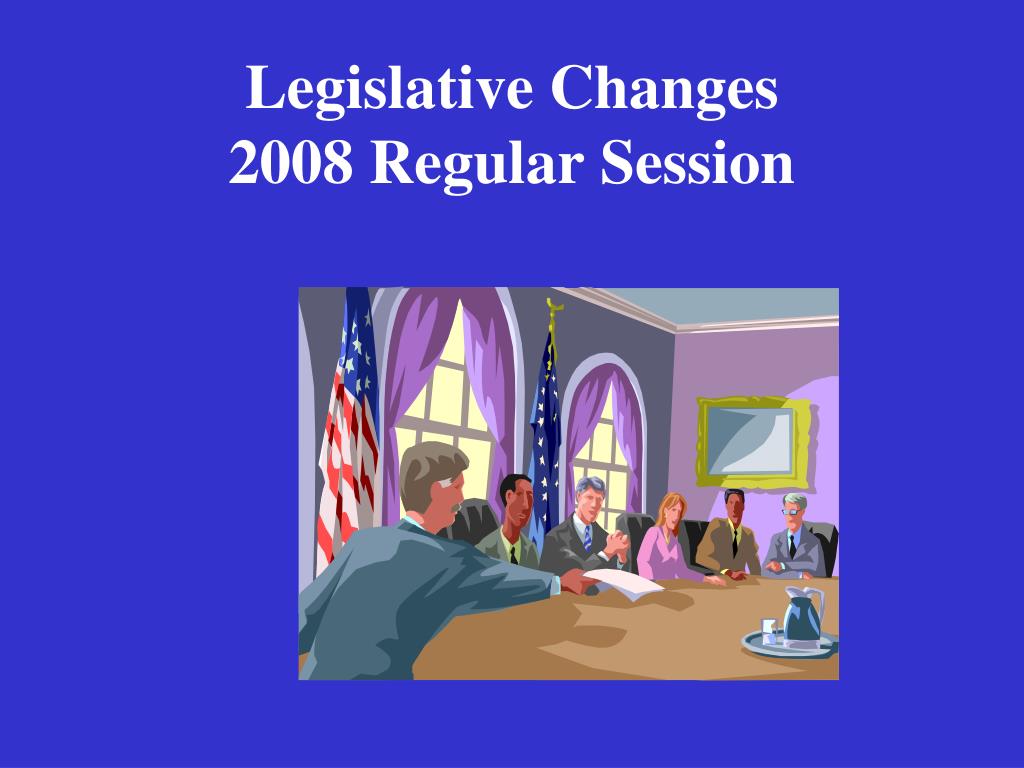 Legislative Changes
2008 Regular Session